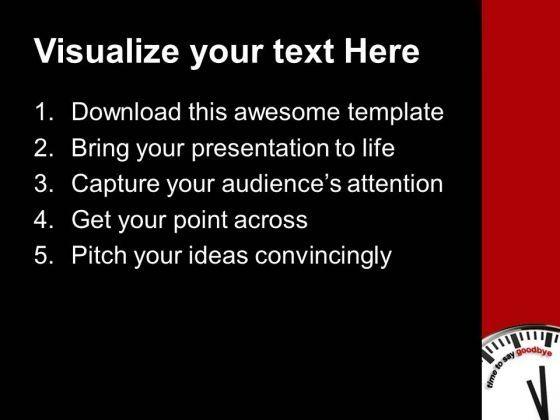 Visualize your text Here

1. Download this awesome template
2. Bring your presentation to life
3. Capture your audience's attention
4. Get your point across
5. Pitch your ideas convincingly

time to say goodbye